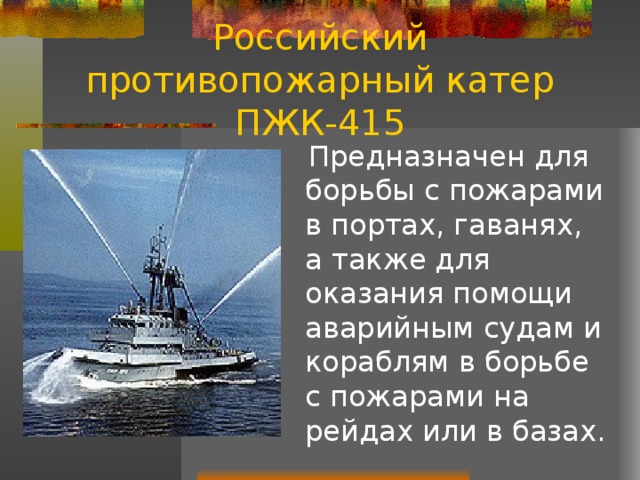 Российский противопожарный катер ПЖК-415

Предназначен для борьбы с пожарами в портах, гаванях, а также для оказания помощи аварийным судам и кораблям в борьбе с пожарами на рейдах или в базах.